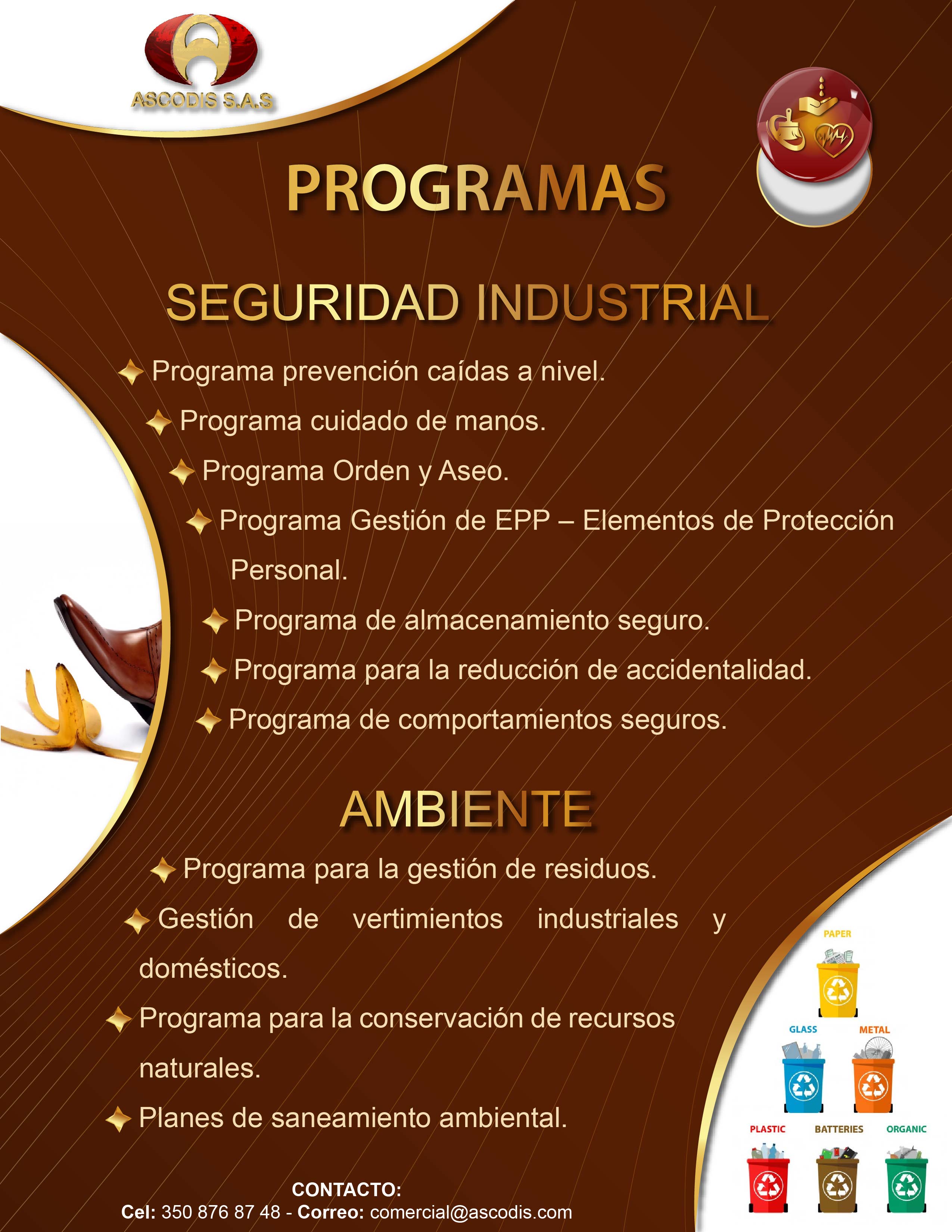 ASCODIS S.A.S

PROGRAMAS

SEGURIDAD INDUSTRIAL

Programa prevención caídas a nivel.

Programa cuidado de manos.

Programa Orden y Aseo.

Programa Gestión de EPP – Elementos de Protección Personal.

Programa de almacenamiento seguro.

Programa para la reducción de accidentalidad.

Programa de comportamientos seguros.

AMBIENTE

Programa para la gestión de residuos.

Gestión de vertimientos industriales y domésticos.

Programa para la conservación de recursos naturales.

Planes de saneamiento ambiental.

PAPER

GLASS

METAL

PLASTIC

BATTERIES

ORGANIC

CONTACTO:
Cel: 350 876 87 48 - Correo: comercial@ascodis.com